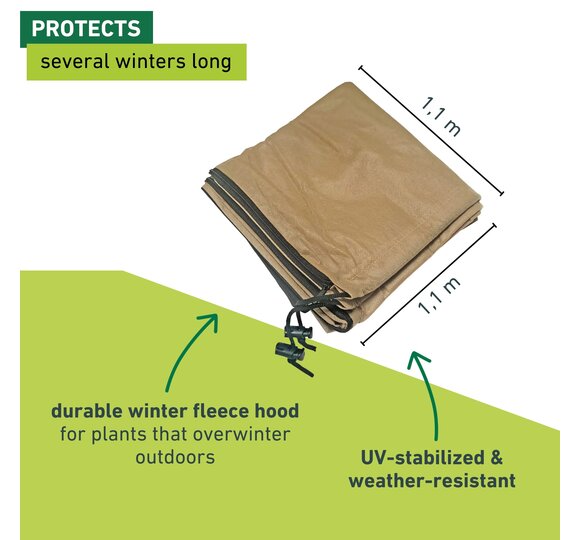 PROTECTS
several winters long

1,1 m

1,1 m

durable winter fleece hood for plants that overwinter outdoors

UV-stabilized & weather-resistant